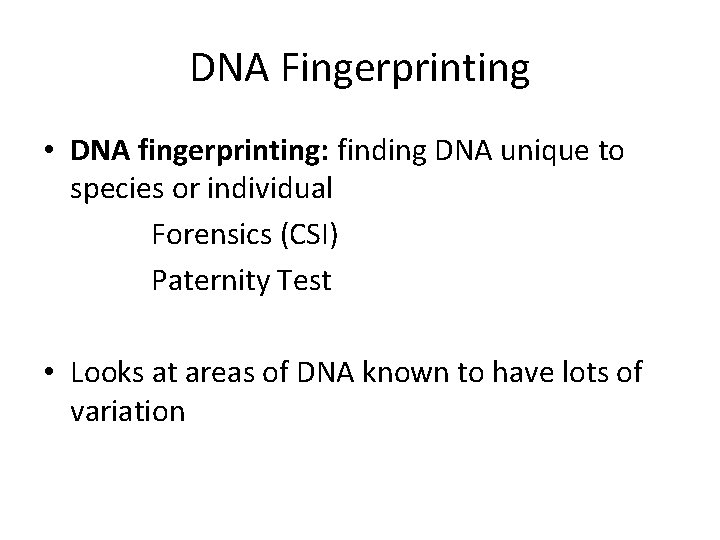 DNA Fingerprinting

• DNA fingerprinting: finding DNA unique to species or individual

Forensics (CSI)

Paternity Test

• Looks at areas of DNA known to have lots of variation